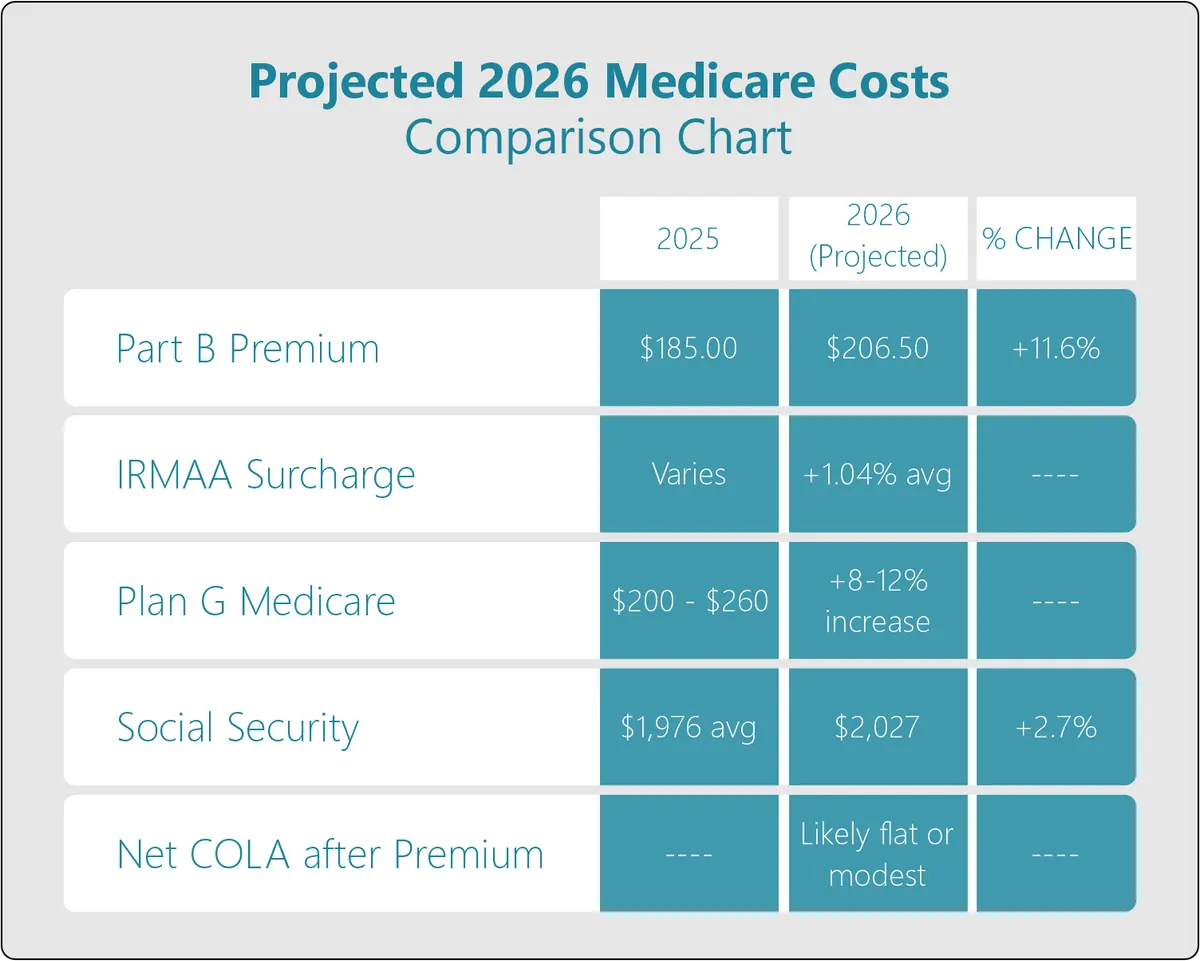 Projected 2026 Medicare Costs
Comparison Chart

| | 2025 | 2026 (Projected) | % CHANGE |
|---|---|---|---|
| Part B Premium | \$185.00 | \$206.50 | +11.6% |
| IRMAA Surcharge | Varies | +1.04% avg | ---- |
| Plan G Medicare | \$200 - \$260 | +8-12% increase | ---- |
| Social Security | \$1,976 avg | \$2,027 | +2.7% |
| Net COLA after Premium | ---- | Likely flat or modest | ---- |